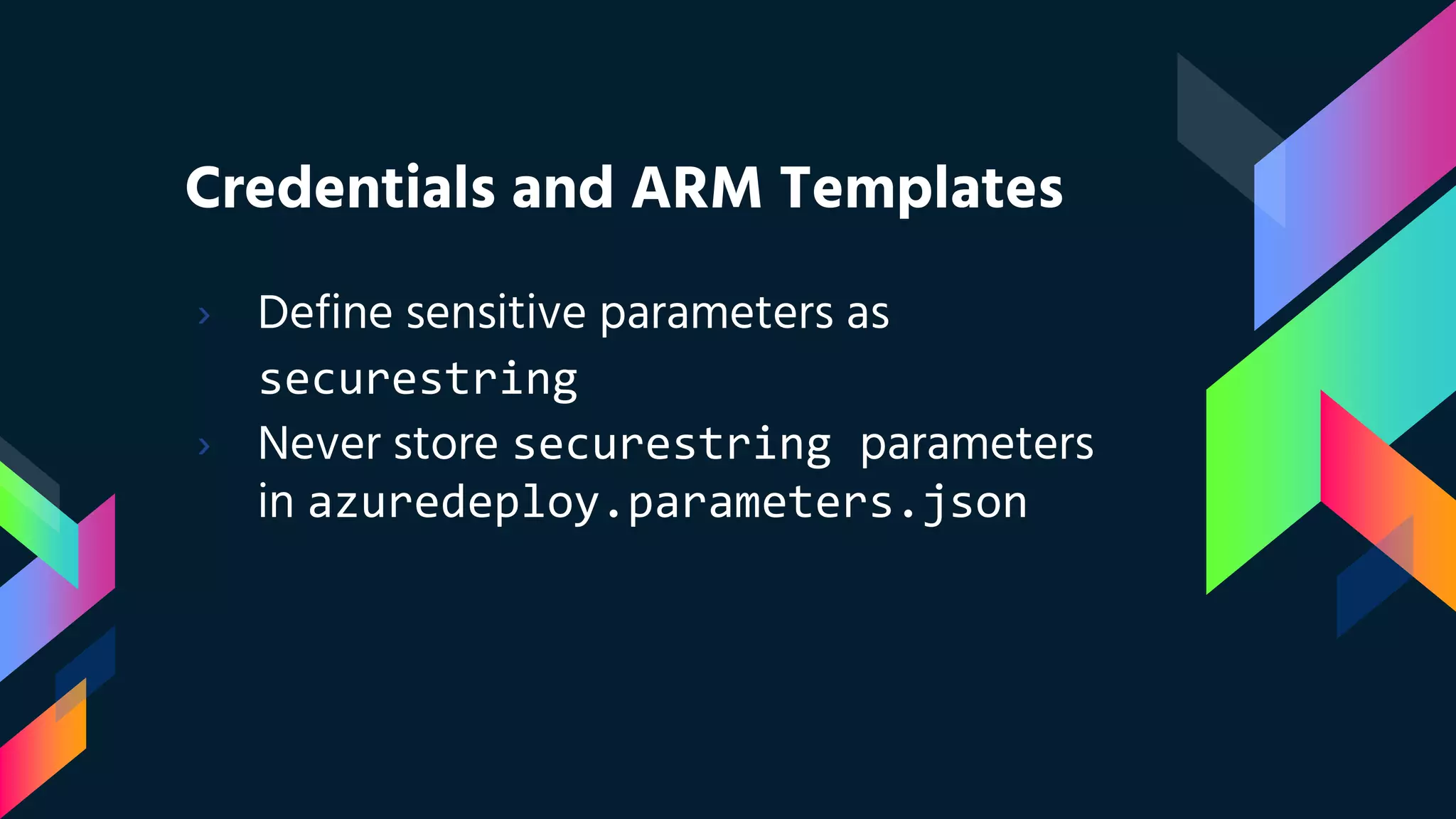 Credentials and ARM Templates

› Define sensitive parameters as securestring

› Never store securestring parameters in azuredeploy.parameters.json